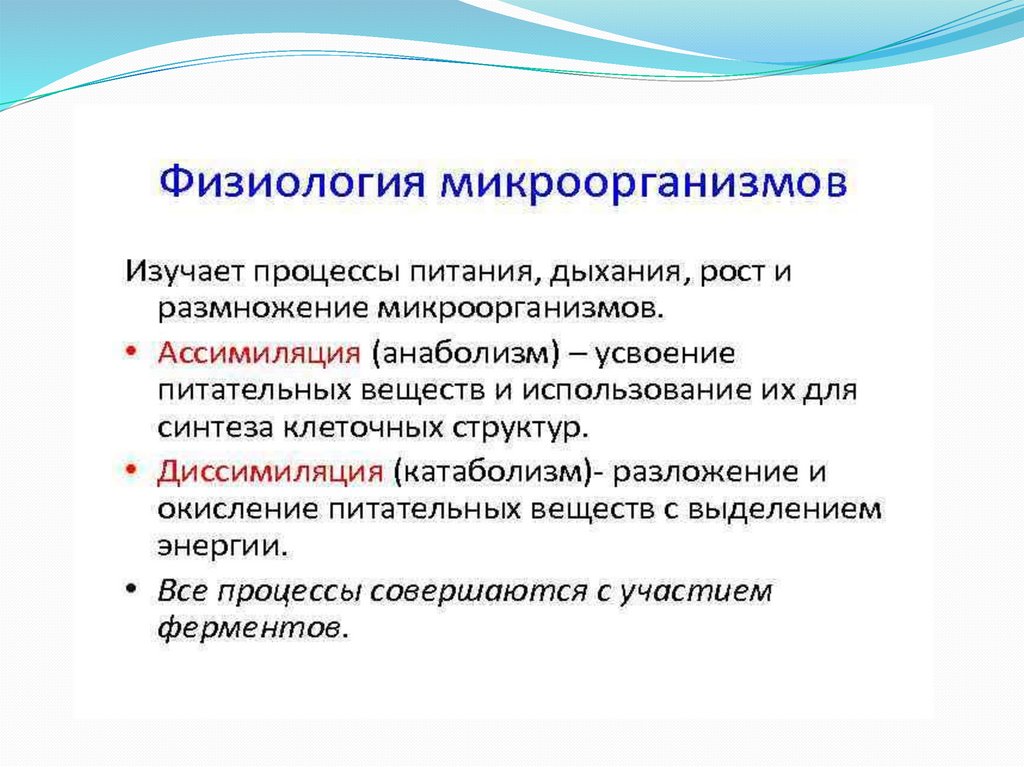 Физиология микроорганизмов

Изучает процессы питания, дыхания, рост и размножение микроорганизмов.

• Ассимиляция (анаболизм) – усвоение питательных веществ и использование их для синтеза клеточных структур.
• Диссимиляция (катаболизм)- разложение и окисление питательных веществ с выделением энергии.
• Все процессы совершаются с участием ферментов.